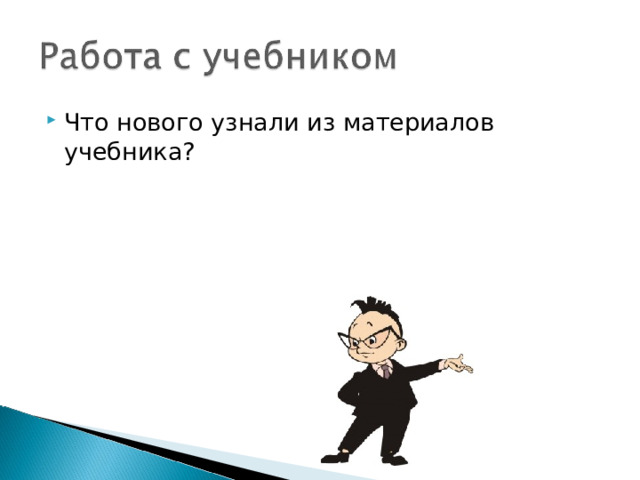 Работа с учебником

Что нового узнали из материалов учебника?